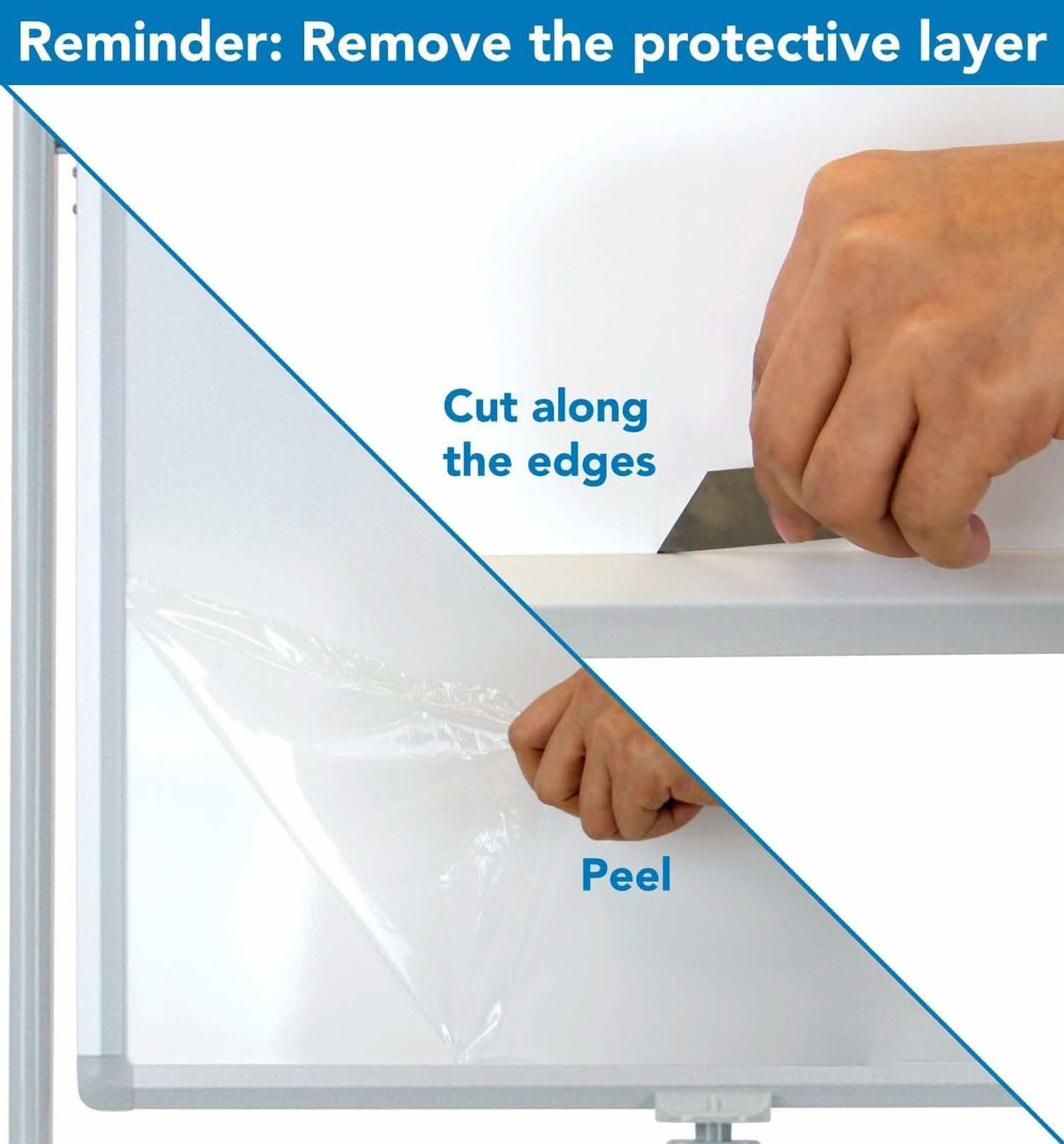 Reminder: Remove the protective layer

Cut along the edges

Peel